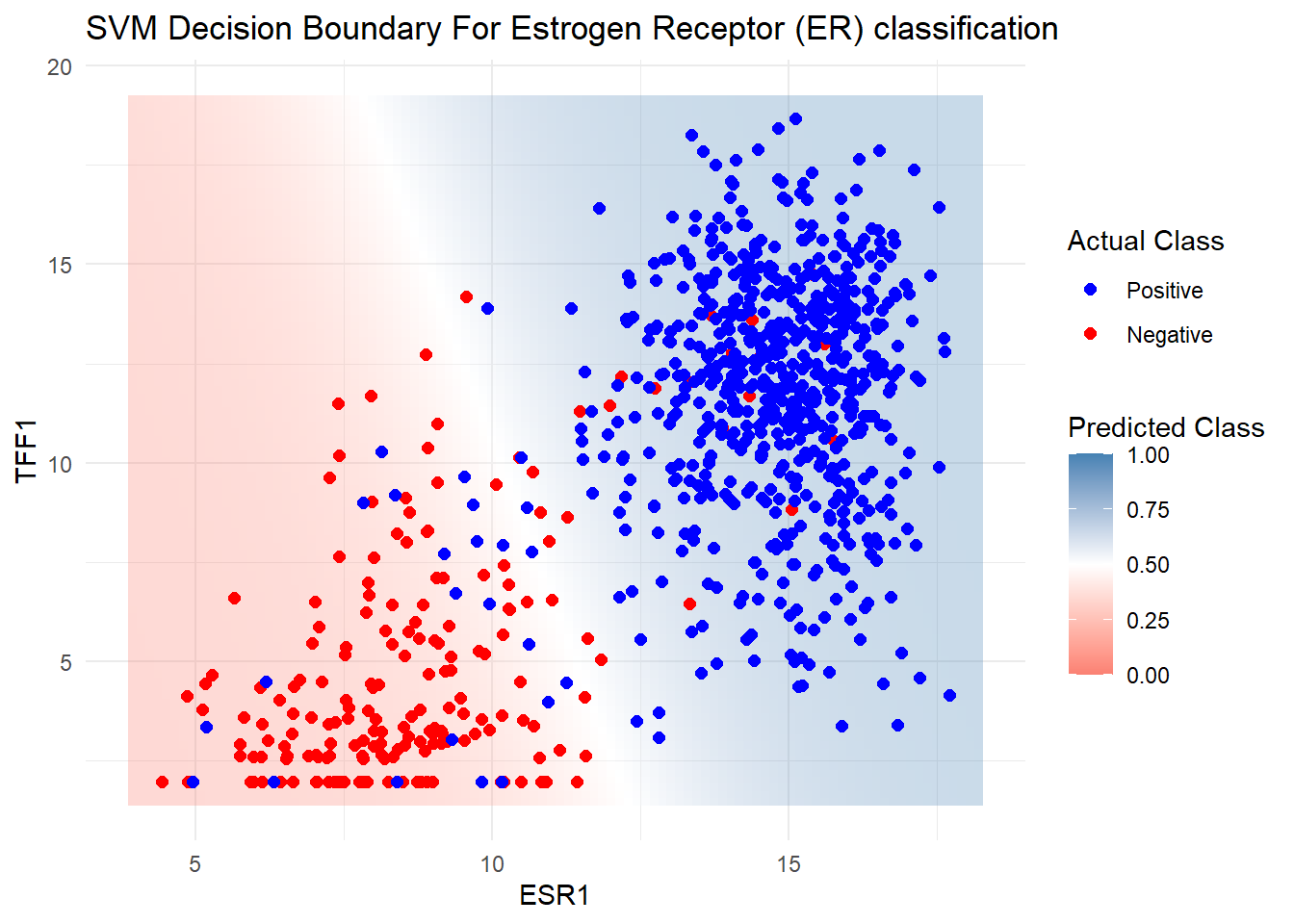 SVM Decision Boundary For Estrogen Receptor (ER) classification

20
15
10
5

TFF1

5
10
15

ESR1

Actual Class
Positive
Negative

Predicted Class
1.00
0.75
0.50
0.25
0.00